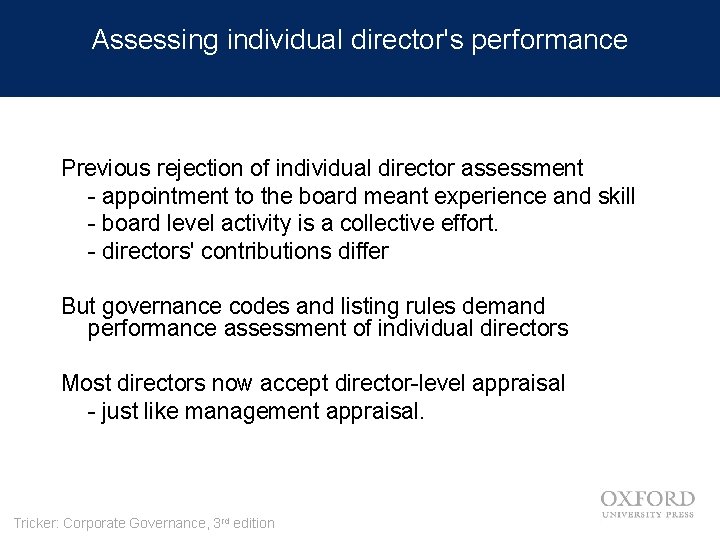 Assessing individual director's performance

Previous rejection of individual director assessment
- appointment to the board meant experience and skill
- board level activity is a collective effort.
- directors' contributions differ

But governance codes and listing rules demand performance assessment of individual directors

Most directors now accept director-level appraisal
- just like management appraisal.

Tricker: Corporate Governance, 3rd edition

OXFORD
UNIVERSITY PRESS